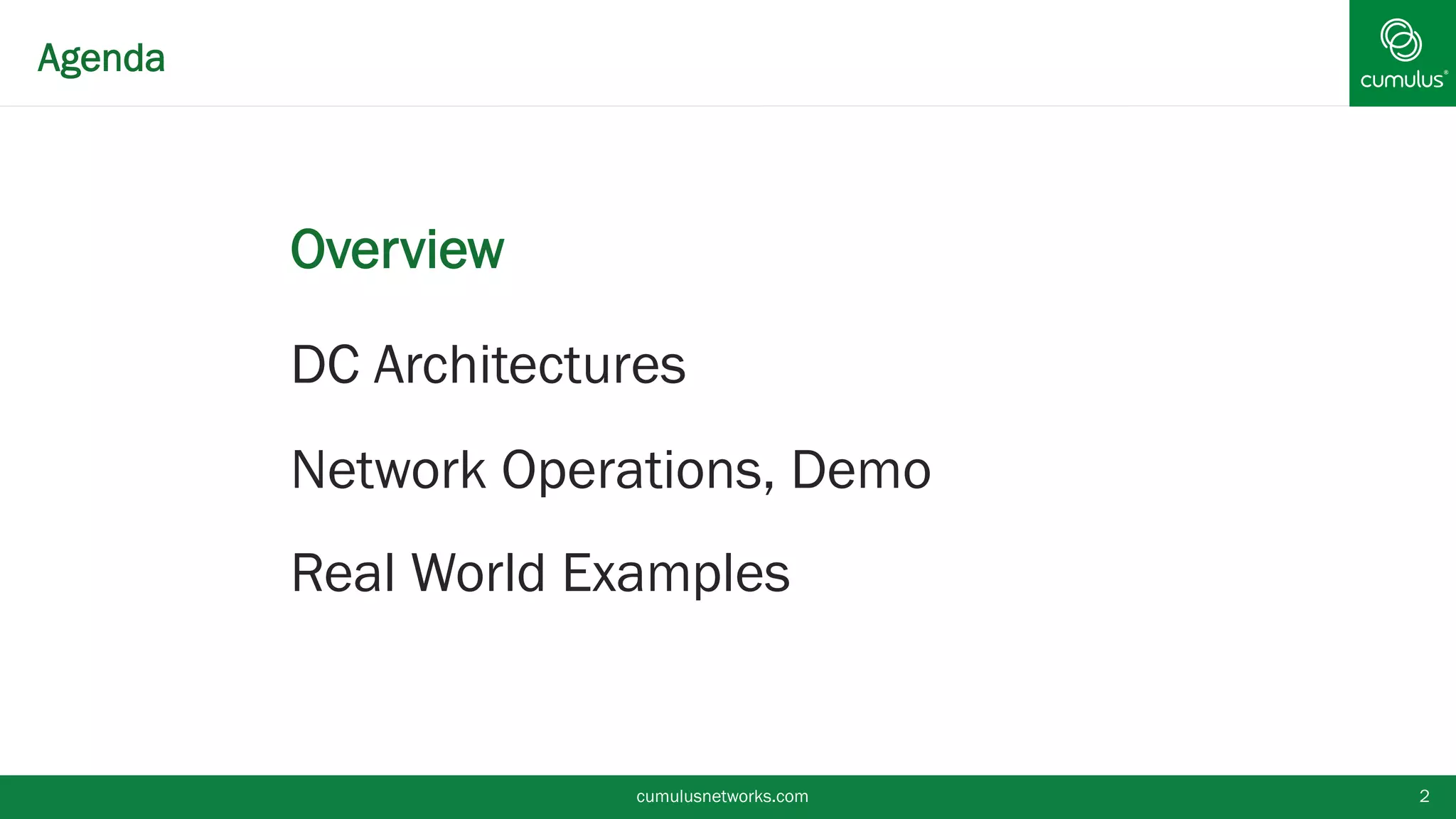 Agenda

cumulus®

Overview

DC Architectures

Network Operations, Demo

Real World Examples

cumulusnetworks.com

2